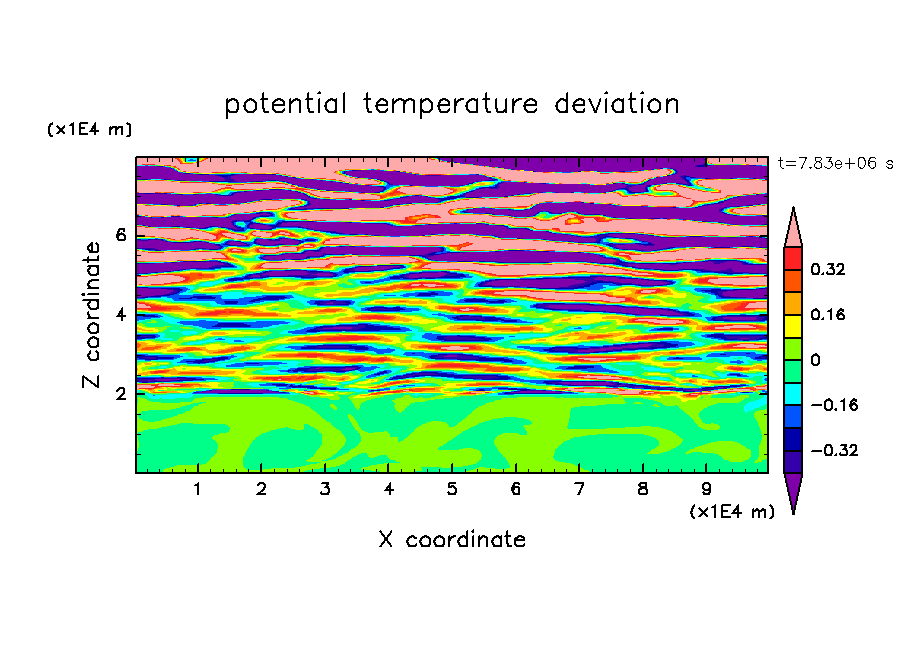 potential temperature deviation

(x1E4 m)

t=7.83e+06 s

Z coordinate

6
4
2

0.32
0.16
0
−0.16
−0.32

1 2 3 4 5 6 7 8 9

(x1E4 m)

X coordinate